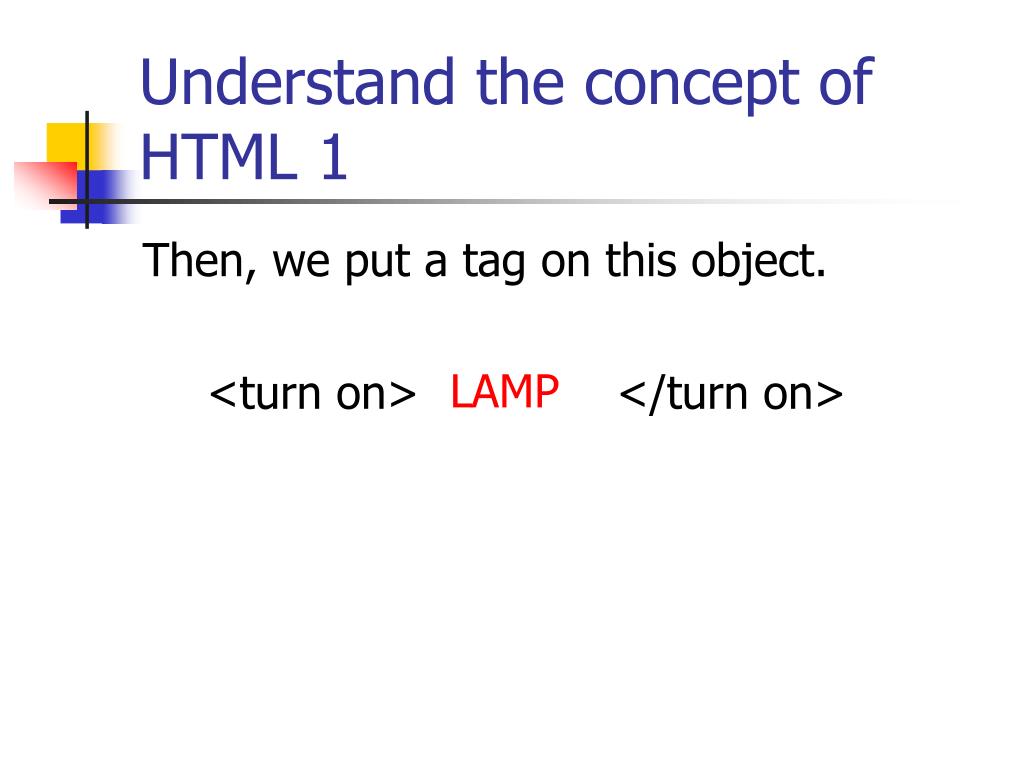 Understand the concept of HTML 1

Then, we put a tag on this object.

<turn on> LAMP </turn on>